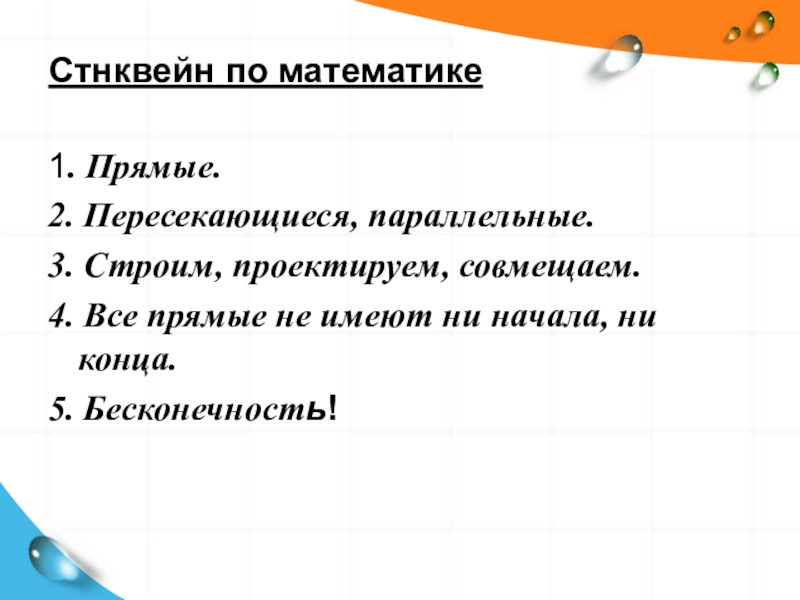 Стнквейн по математике

1. Прямые.
2. Пересекающиеся, параллельные.
3. Строим, проектируем, совмещаем.
4. Все прямые не имеют ни начала, ни конца.
5. Бесконечность!